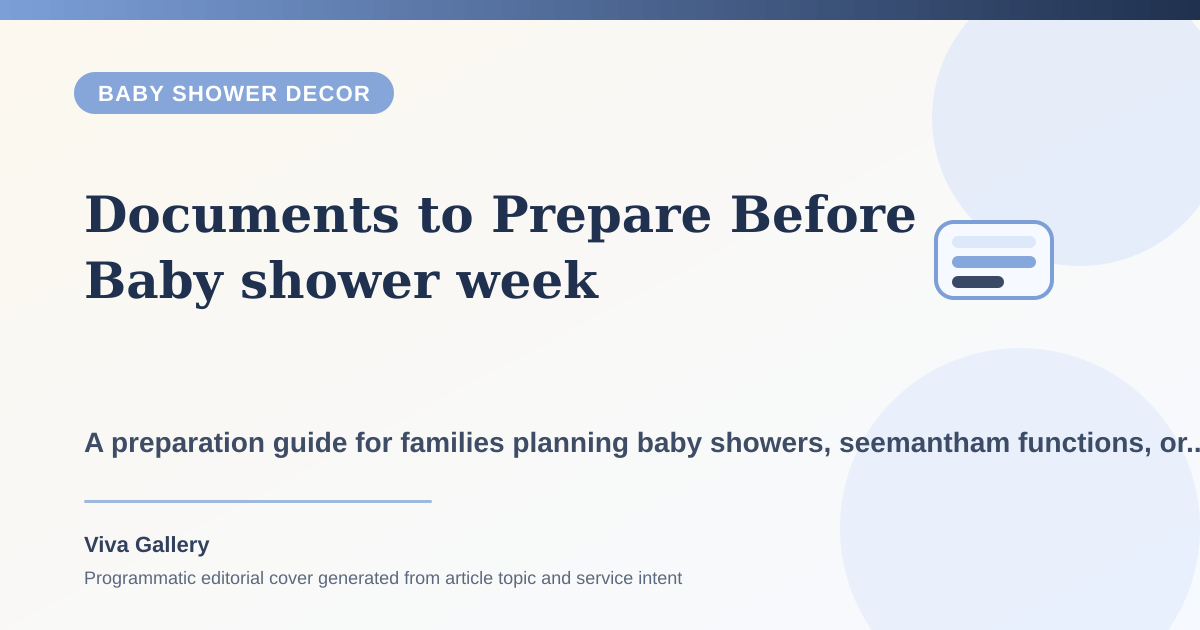 BABY SHOWER DECOR

Documents to Prepare Before Baby shower week

A preparation guide for families planning baby showers, seemantham functions, or..

Viva Gallery

Programmatic editorial cover generated from article topic and service intent